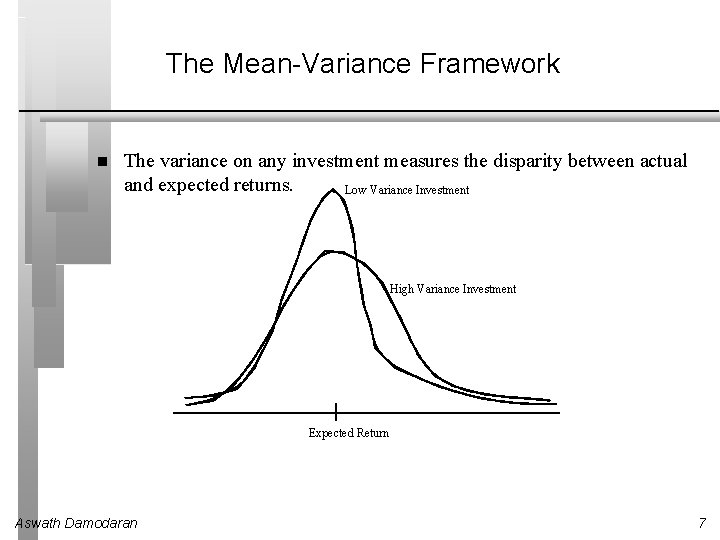 The Mean-Variance Framework

■ The variance on any investment measures the disparity between actual and expected returns.

Low Variance Investment

High Variance Investment

Expected Return

Aswath Damodaran

7